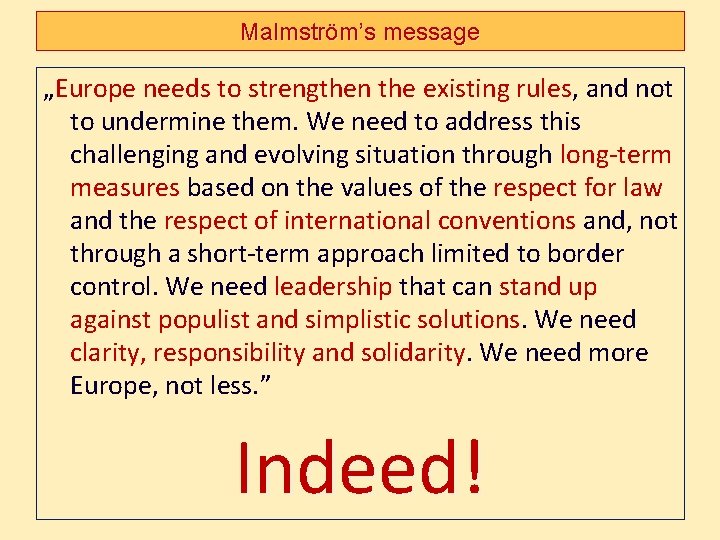 Malmström's message

„Europe needs to strengthen the existing rules, and not to undermine them. We need to address this challenging and evolving situation through long-term measures based on the values of the respect for law and the respect of international conventions and, not through a short-term approach limited to border control. We need leadership that can stand up against populist and simplistic solutions. We need clarity, responsibility and solidarity. We need more Europe, not less."

Indeed!